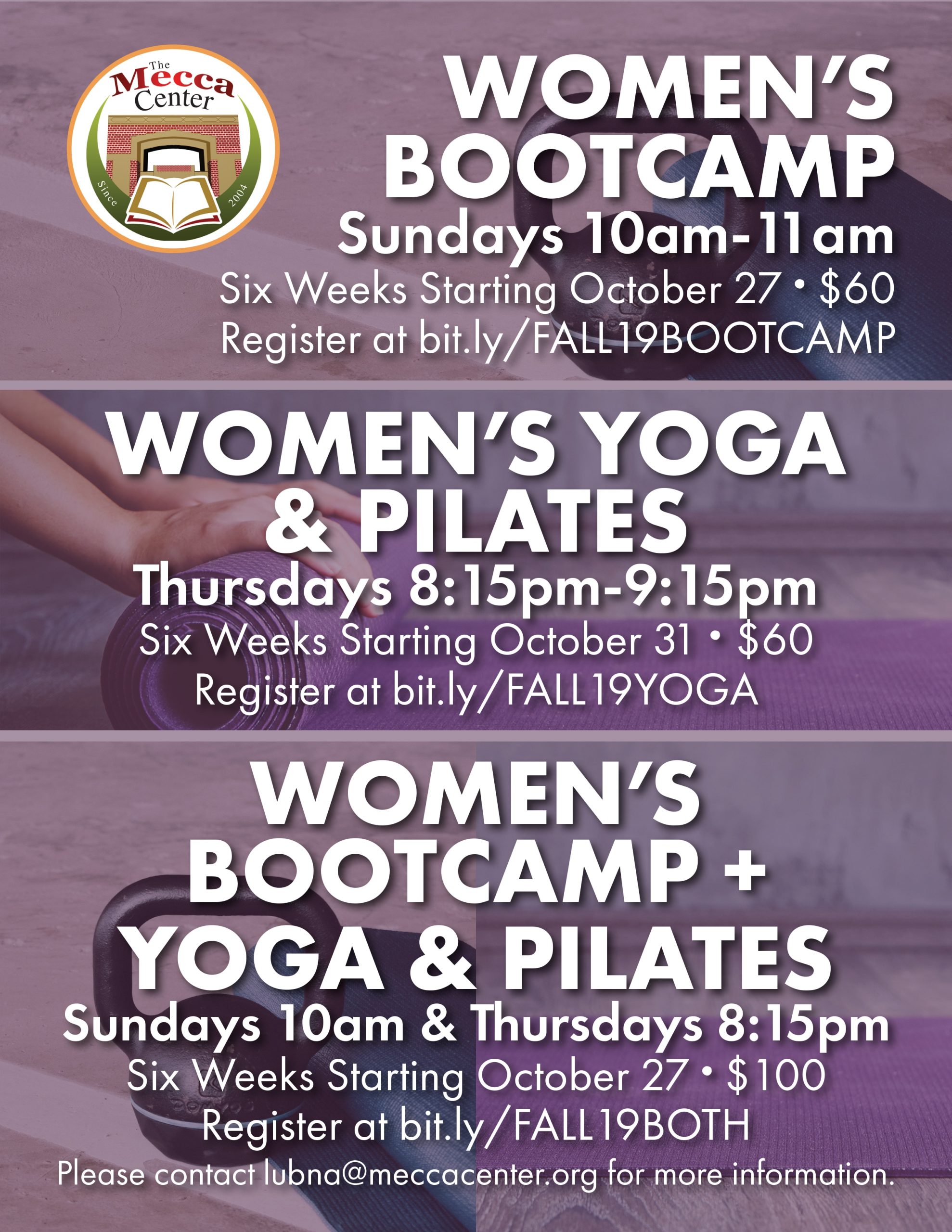 The Mecca Center

Since 2004

WOMEN'S BOOTCAMP

Sundays 10am-11am

Six Weeks Starting October 27 • $60

Register at bit.ly/FALL19BOOTCAMP

WOMEN'S YOGA & PILATES

Thursdays 8:15pm-9:15pm

Six Weeks Starting October 31 • $60

Register at bit.ly/FALL19YOGA

WOMEN'S BOOTCAMP + YOGA & PILATES

Sundays 10am & Thursdays 8:15pm

Six Weeks Starting October 27 • $100

Register at bit.ly/FALL19BOTH

Please contact lubna@meccacenter.org for more information.